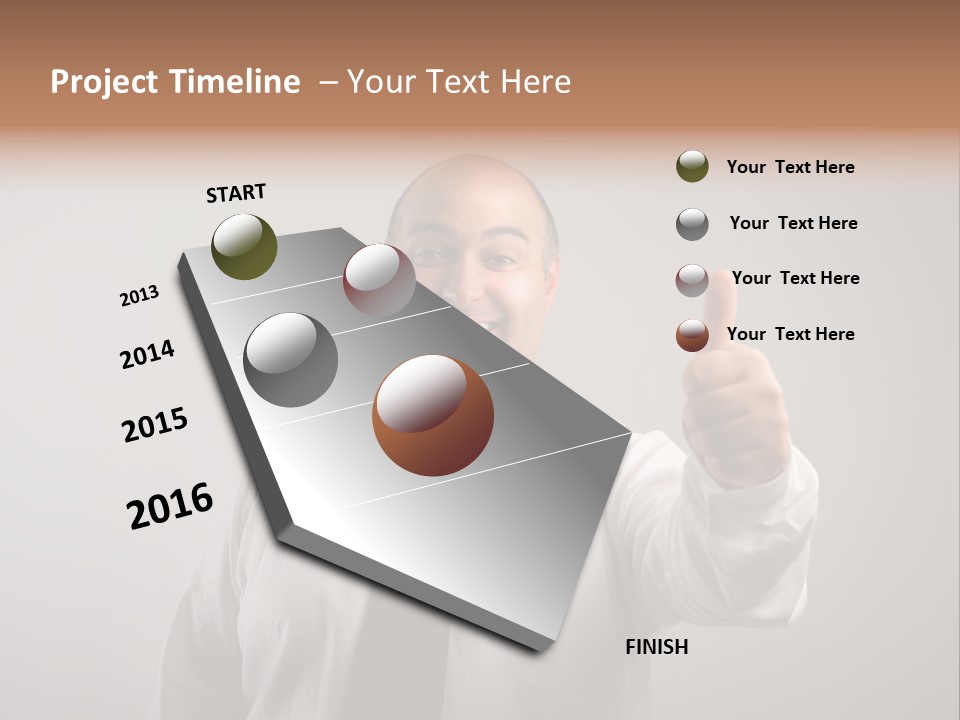 Project Timeline – Your Text Here

START

2013

2014

2015

2016

FINISH

Your Text Here

Your Text Here

Your Text Here

Your Text Here